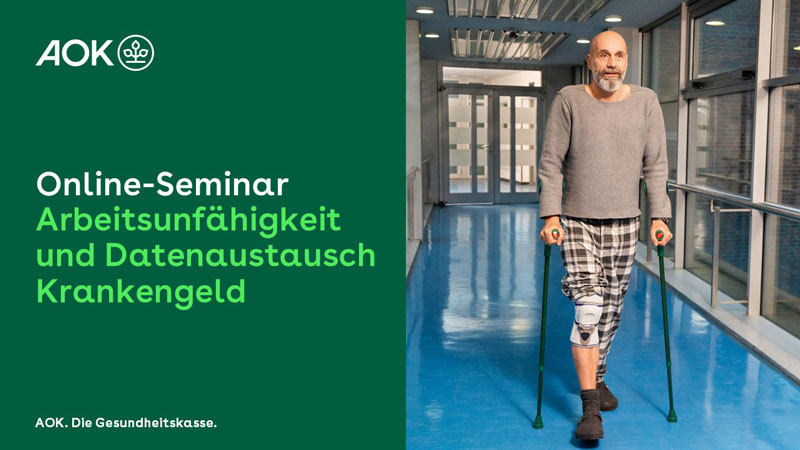 AOK

Online-Seminar
Arbeitsunfähigkeit und Datenaustausch Krankengeld

AOK. Die Gesundheitskasse.